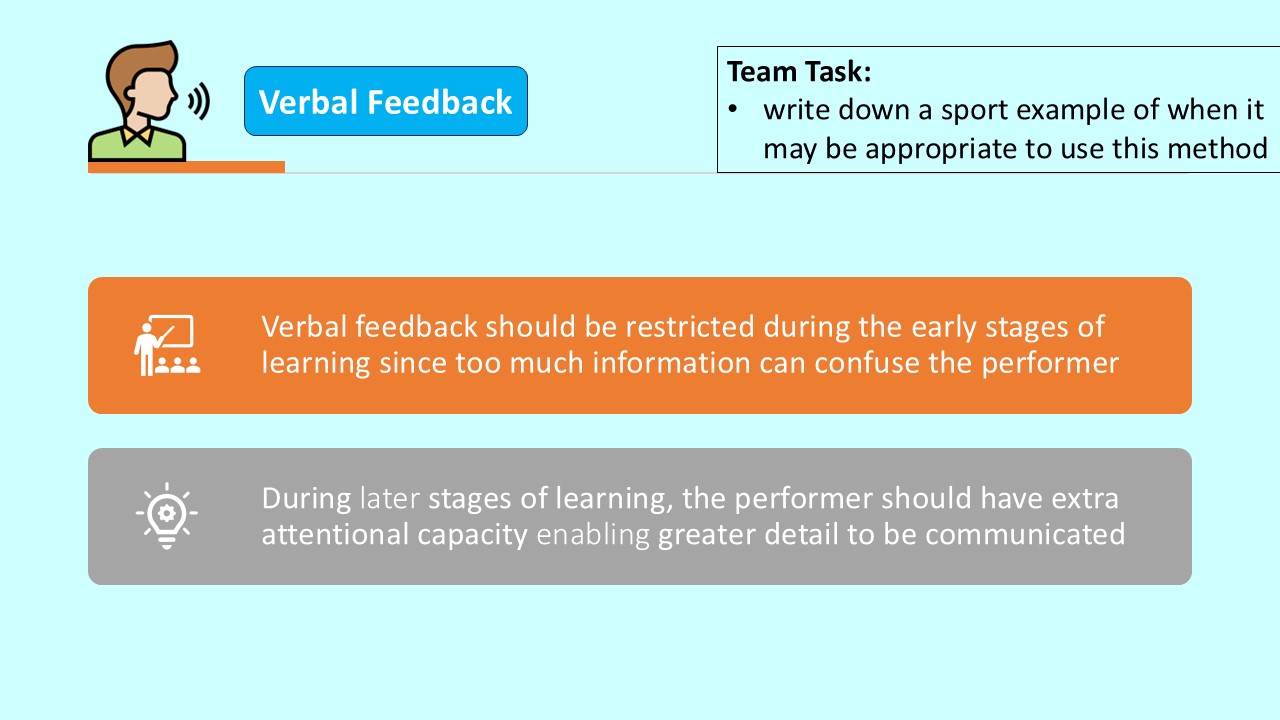 Verbal Feedback

Team Task:
• write down a sport example of when it may be appropriate to use this method

Verbal feedback should be restricted during the early stages of learning since too much information can confuse the performer

During later stages of learning, the performer should have extra attentional capacity enabling greater detail to be communicated